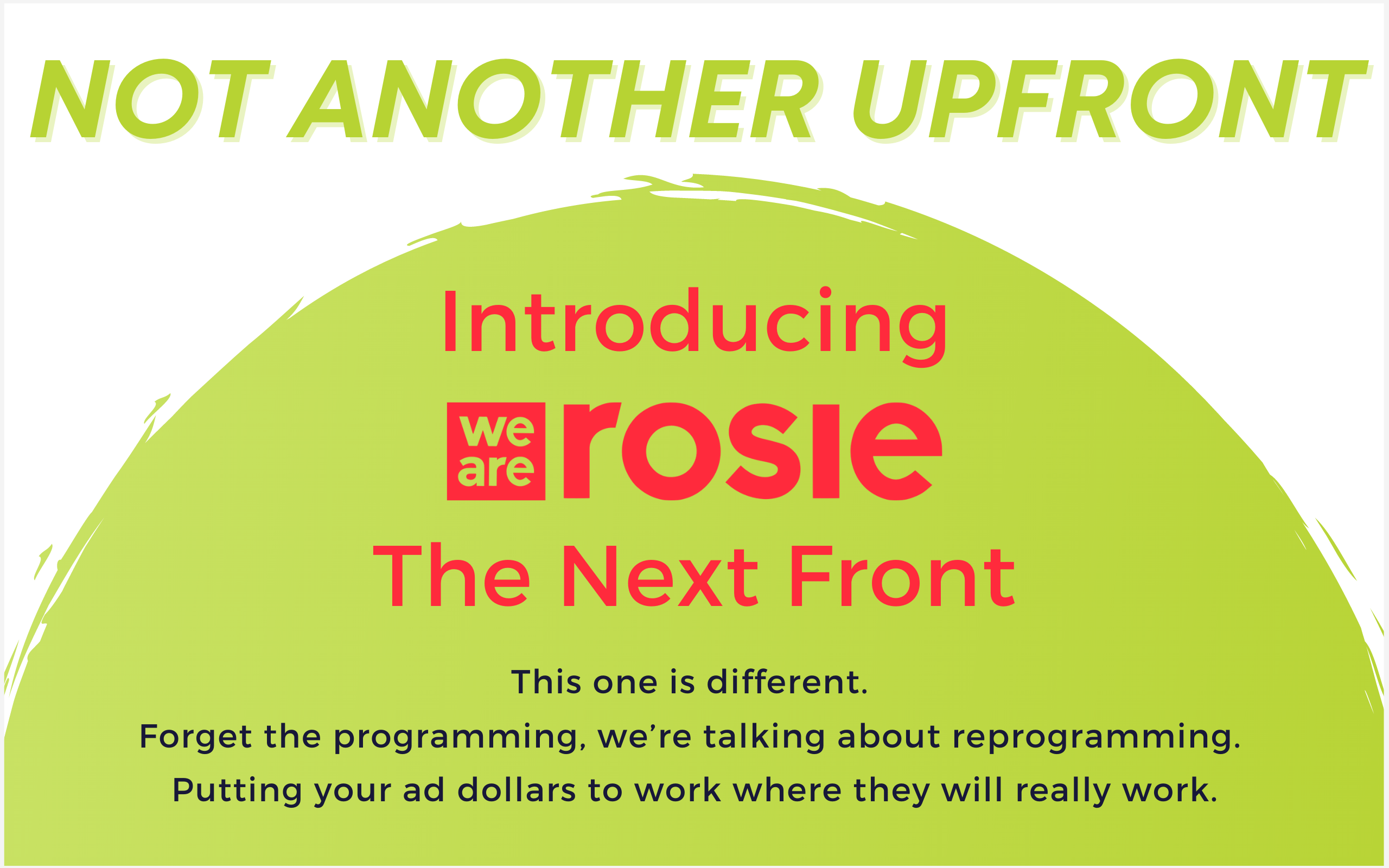 NOT ANOTHER UPFRONT

Introducing

we are rosie

The Next Front

This one is different.

Forget the programming, we're talking about reprogramming.

Putting your ad dollars to work where they will really work.